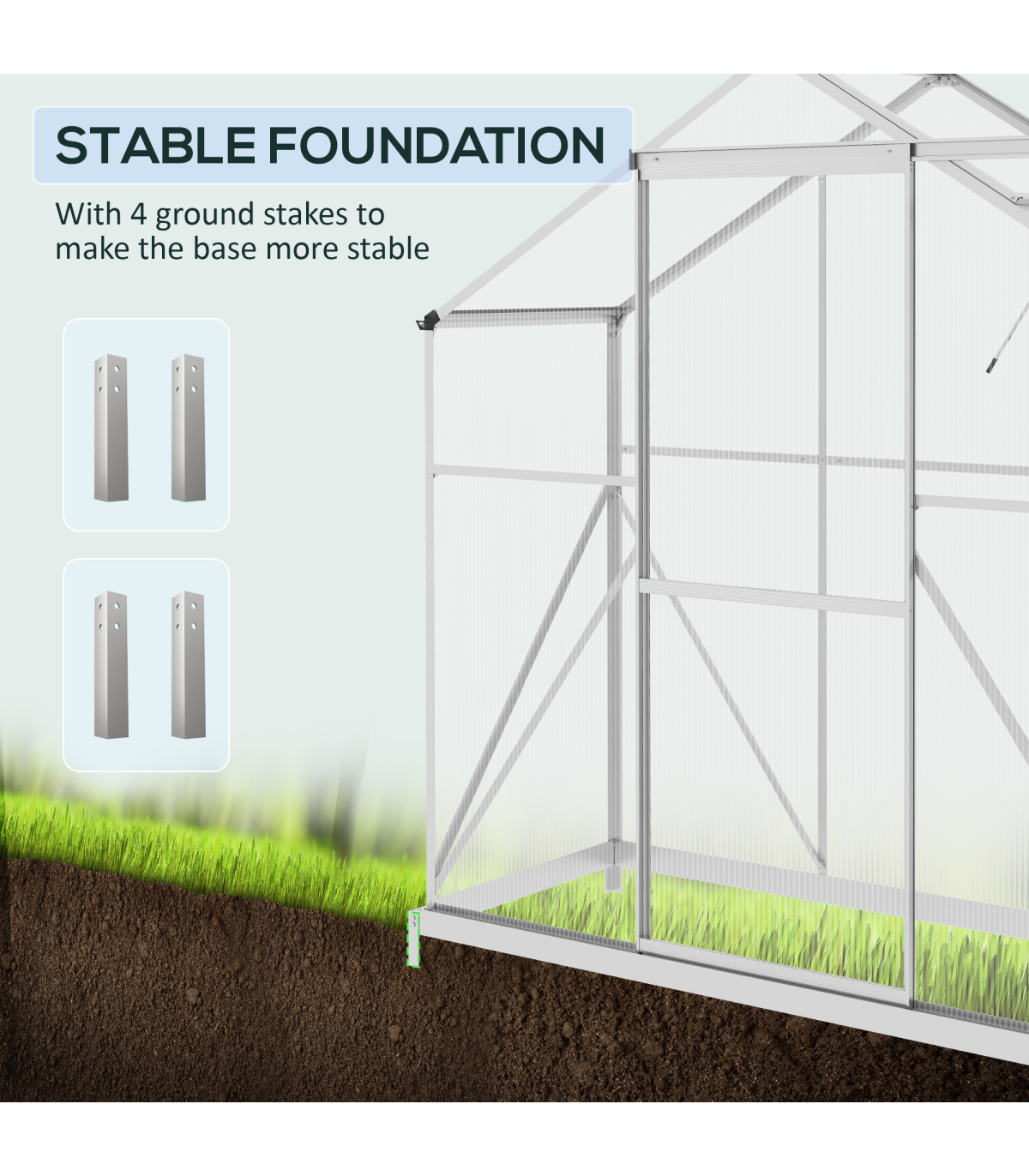 STABLE FOUNDATION

With 4 ground stakes to make the base more stable